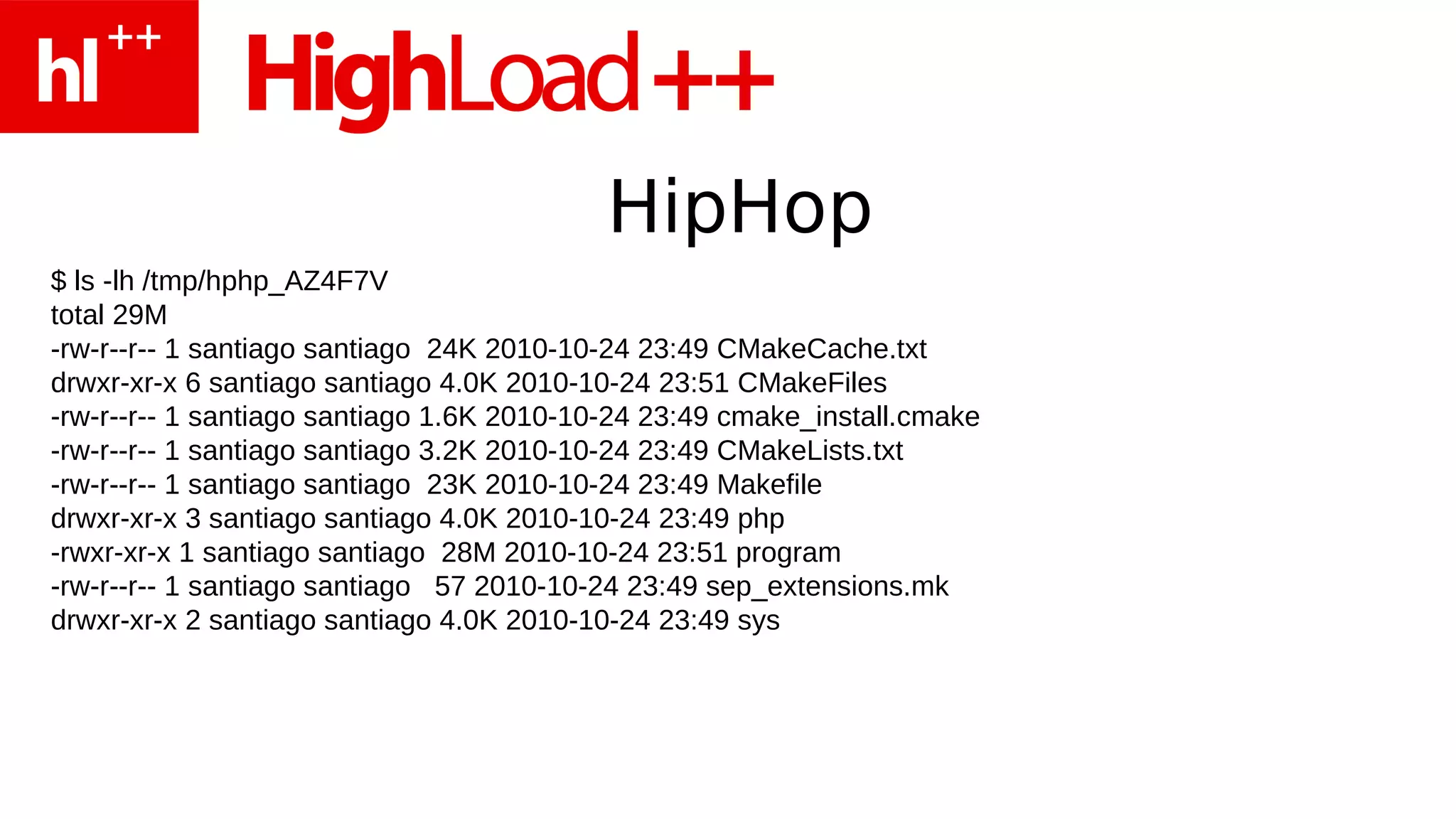 hl++ HighLoad++

HipHop

$ ls -lh /tmp/hphp_AZ4F7V
total 29M
-rw-r--r-- 1 santiago santiago  24K 2010-10-24 23:49 CMakeCache.txt
drwxr-xr-x 6 santiago santiago 4.0K 2010-10-24 23:51 CMakeFiles
-rw-r--r-- 1 santiago santiago 1.6K 2010-10-24 23:49 cmake_install.cmake
-rw-r--r-- 1 santiago santiago 3.2K 2010-10-24 23:49 CMakeLists.txt
-rw-r--r-- 1 santiago santiago  23K 2010-10-24 23:49 Makefile
drwxr-xr-x 3 santiago santiago 4.0K 2010-10-24 23:49 php
-rwxr-xr-x 1 santiago santiago  28M 2010-10-24 23:51 program
-rw-r--r-- 1 santiago santiago   57 2010-10-24 23:49 sep_extensions.mk
drwxr-xr-x 2 santiago santiago 4.0K 2010-10-24 23:49 sys